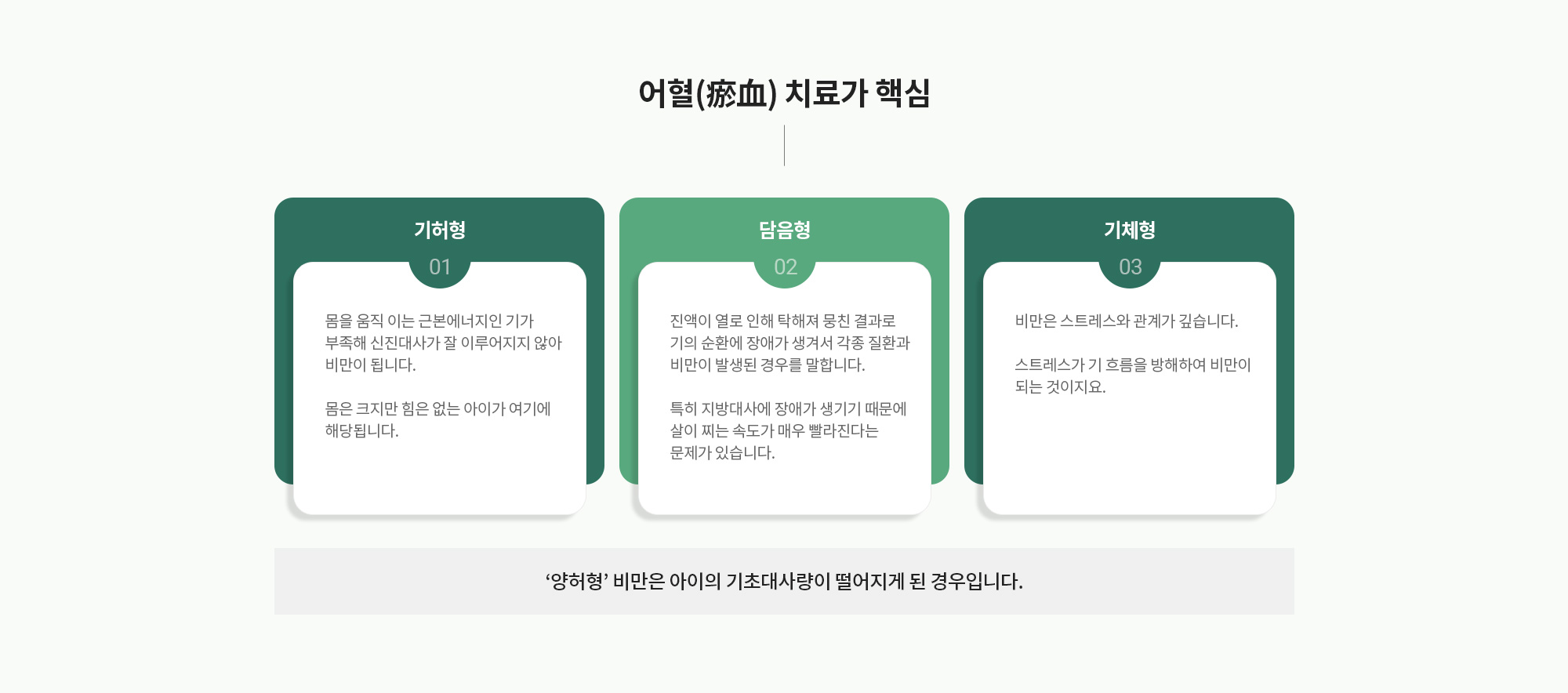 어혈(瘀血) 치료가 핵심

기허형

01

몸을 움직 이는 근본에너지인 기가 부족해 신진대사가 잘 이루어지지 않아 비만이 됩니다.

몸은 크지만 힘은 없는 아이가 여기에 해당됩니다.

담음형

02

진액이 열로 인해 탁해져 뭉친 결과로 기의 순환에 장애가 생겨서 각종 질환과 비만이 발생된 경우를 말합니다.

특히 지방대사에 장애가 생기기 때문에 살이 찌는 속도가 매우 빨라진다는 문제가 있습니다.

기체형

03

비만은 스트레스와 관계가 깊습니다.

스트레스가 기 흐름을 방해하여 비만이 되는 것이지요.

‘양허형’ 비만은 아이의 기초대사량이 떨어지게 된 경우입니다.